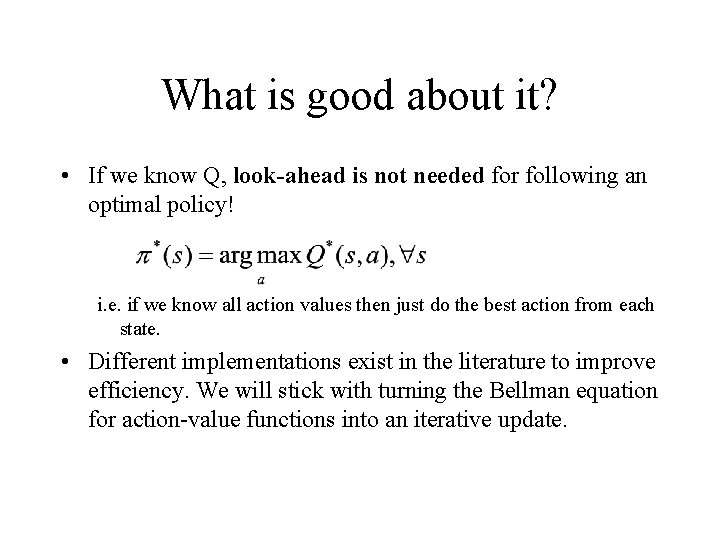 What is good about it?

• If we know Q, look-ahead is not needed for following an optimal policy!

$\pi^*(s) = \arg\max_a Q^*(s,a), \forall s$

i.e. if we know all action values then just do the best action from each state.

• Different implementations exist in the literature to improve efficiency. We will stick with turning the Bellman equation for action-value functions into an iterative update.